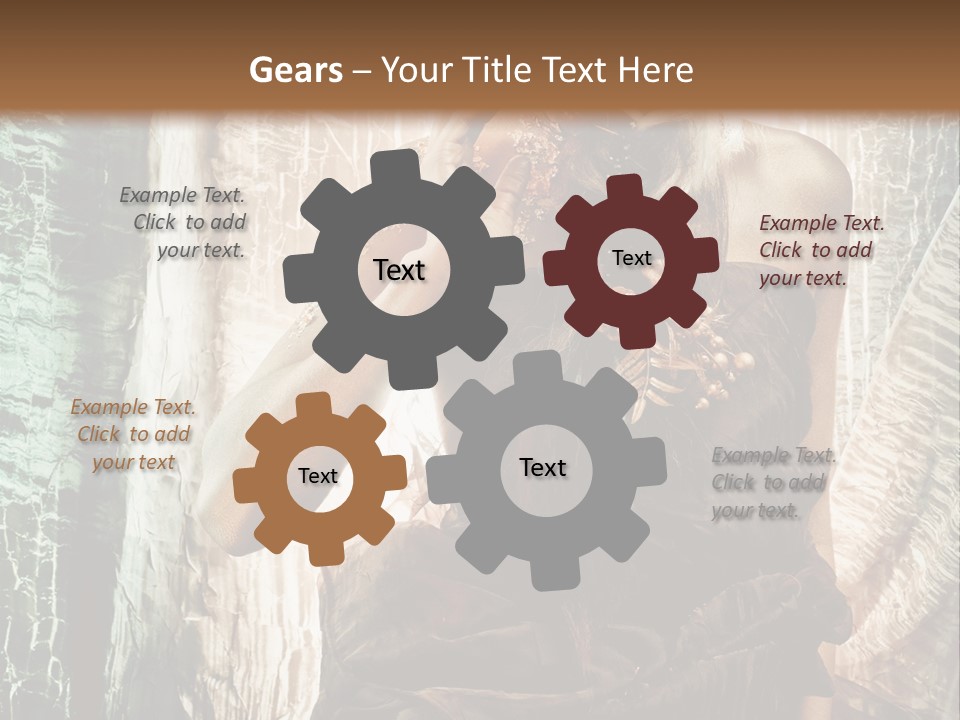 Gears – Your Title Text Here

Example Text. Click to add your text.

Text

Text

Example Text. Click to add your text.

Example Text. Click to add your text

Text

Text

Example Text. Click to add your text.